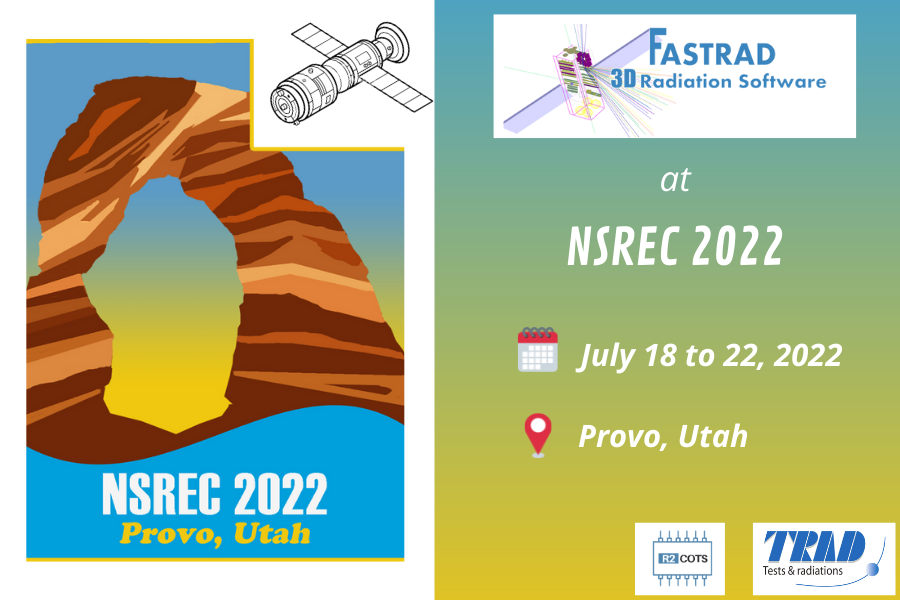 NSREC 2022
Provo, Utah

FASTRAD
3D Radiation Software

at

NSREC 2022

July 18 to 22, 2022

Provo, Utah

R2 COTS

TRAD
Tests & radiations